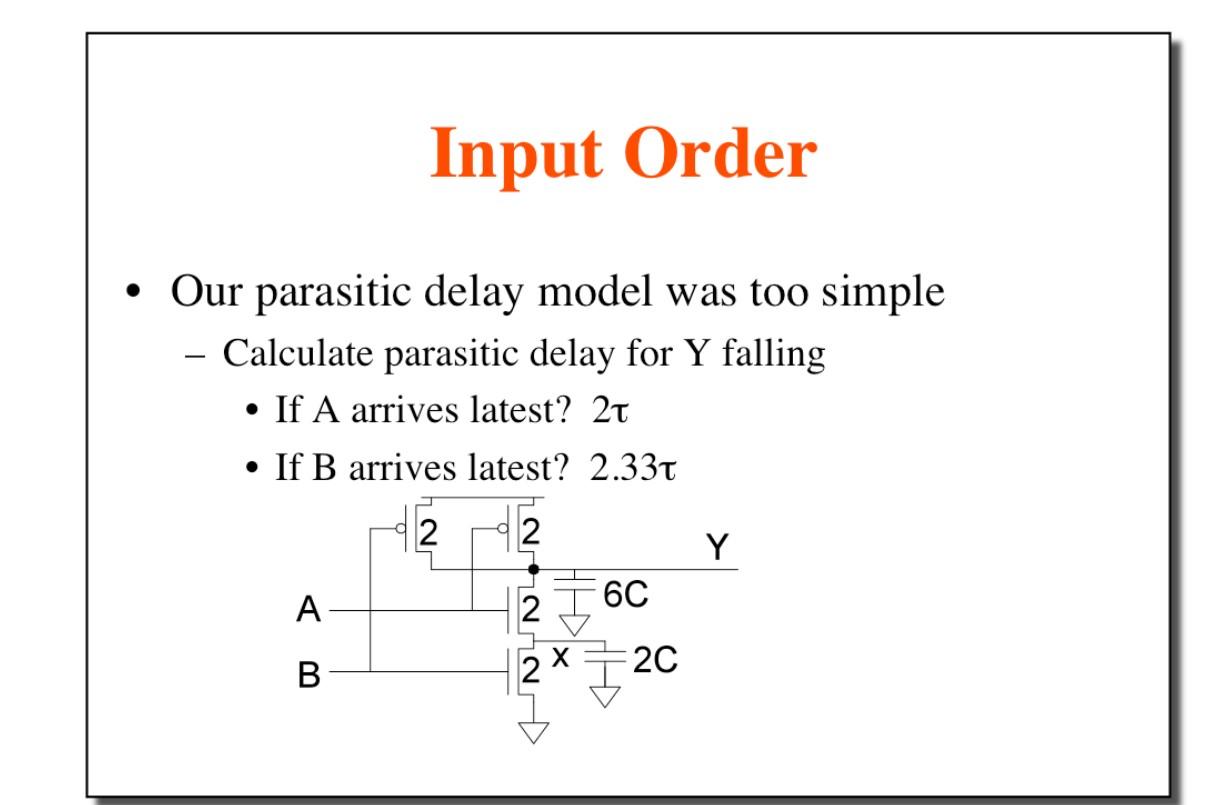 Input Order

• Our parasitic delay model was too simple
– Calculate parasitic delay for Y falling
• If A arrives latest? $2\tau$
• If B arrives latest? $2.33\tau$

2
2
Y
A
2
6C
B
2
x
2C